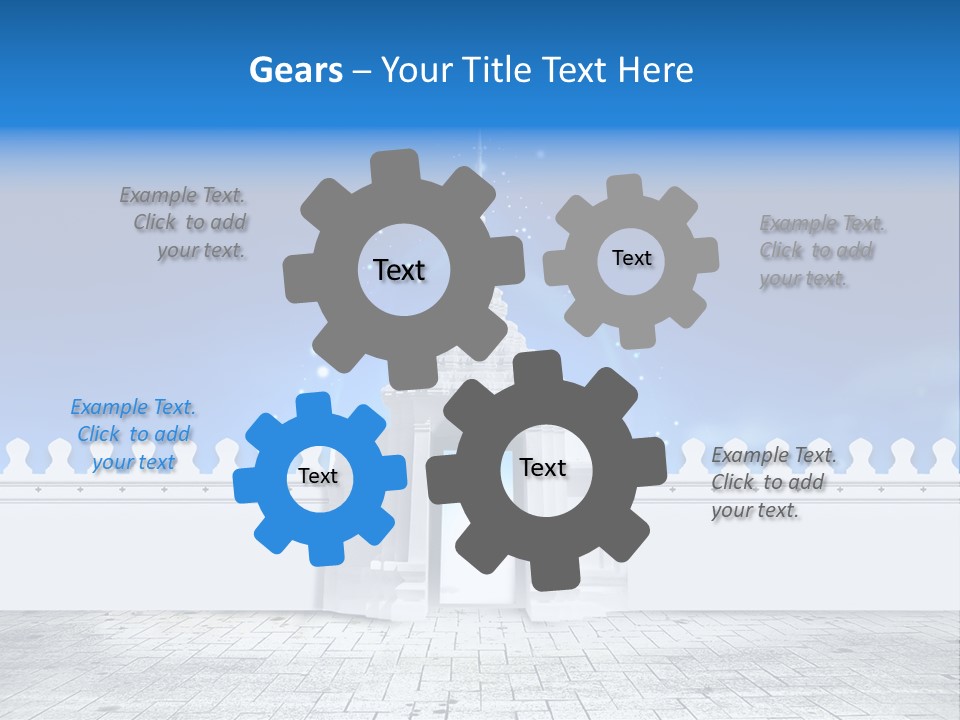 Gears – Your Title Text Here

Example Text.
Click to add
your text.

Text

Text

Example Text.
Click to add
your text.

Example Text.
Click to add
your text

Text

Text

Example Text.
Click to add
your text.